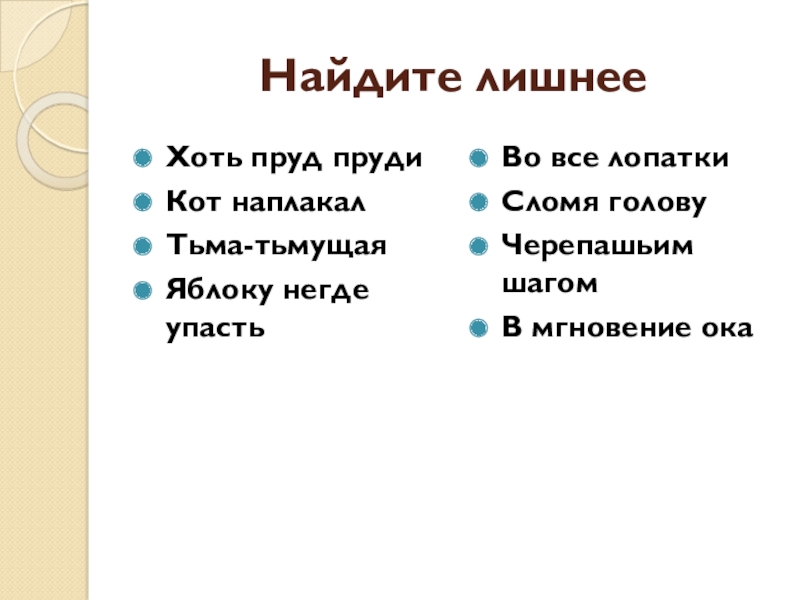 Найдите лишнее

Хоть пруд пруди
Кот наплакал
Тьма-тьмущая
Яблоку негде упасть

Во все лопатки
Сломя голову
Черепашьим шагом
В мгновение ока